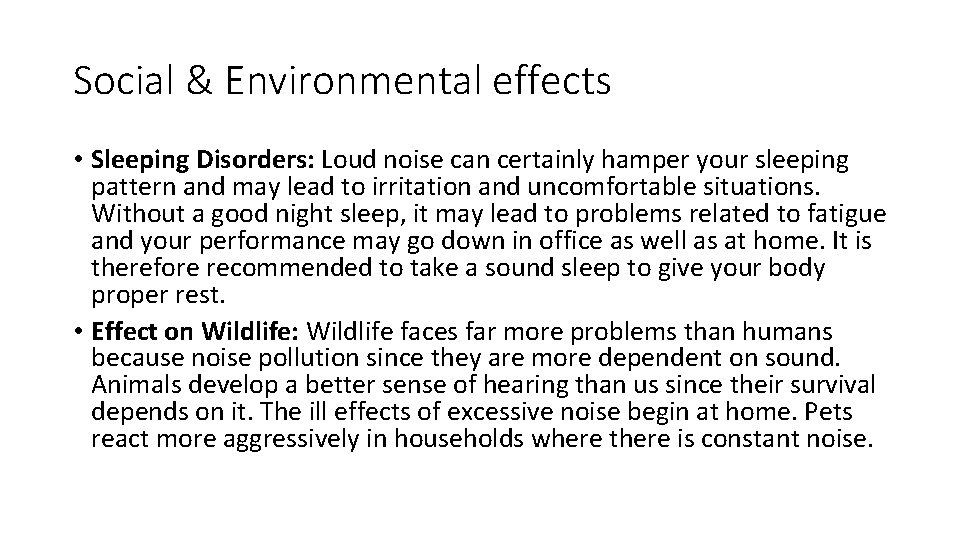 Social & Environmental effects

• Sleeping Disorders: Loud noise can certainly hamper your sleeping pattern and may lead to irritation and uncomfortable situations. Without a good night sleep, it may lead to problems related to fatigue and your performance may go down in office as well as at home. It is therefore recommended to take a sound sleep to give your body proper rest.

• Effect on Wildlife: Wildlife faces far more problems than humans because noise pollution since they are more dependent on sound. Animals develop a better sense of hearing than us since their survival depends on it. The ill effects of excessive noise begin at home. Pets react more aggressively in households where there is constant noise.